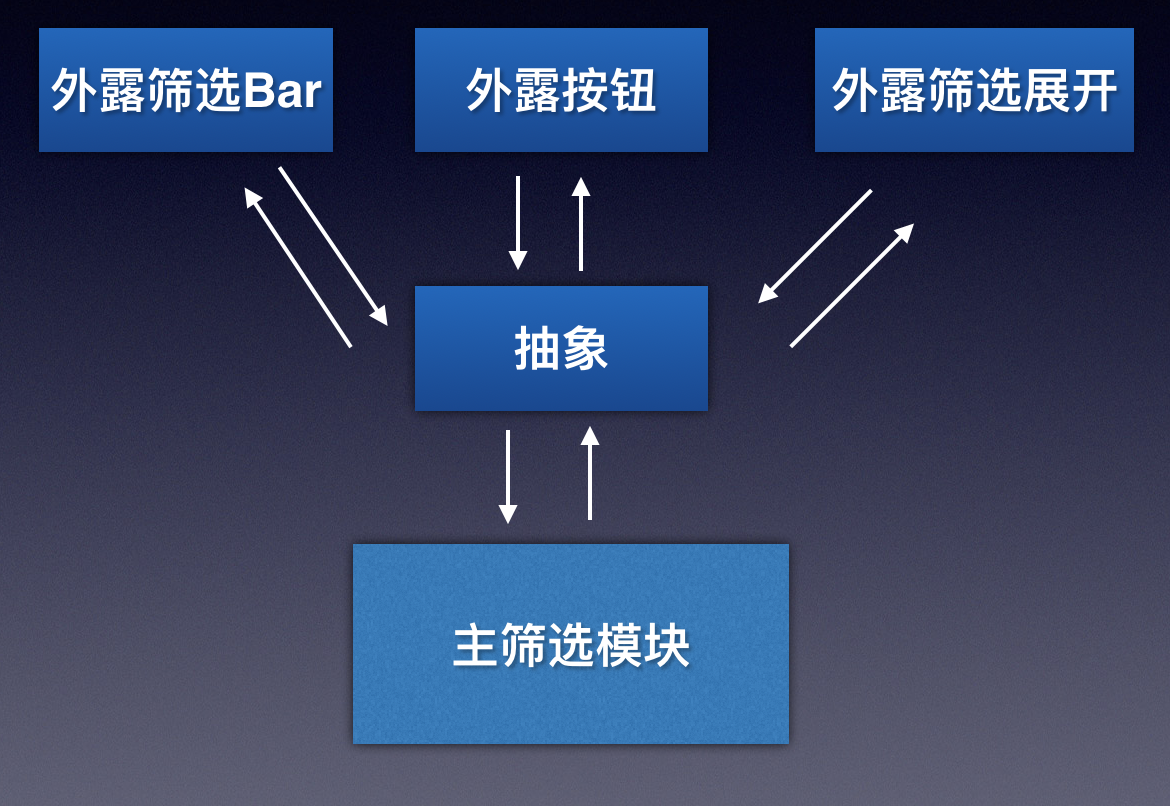 外露筛选Bar

外露按钮

外露筛选展开

抽象

主筛选模块